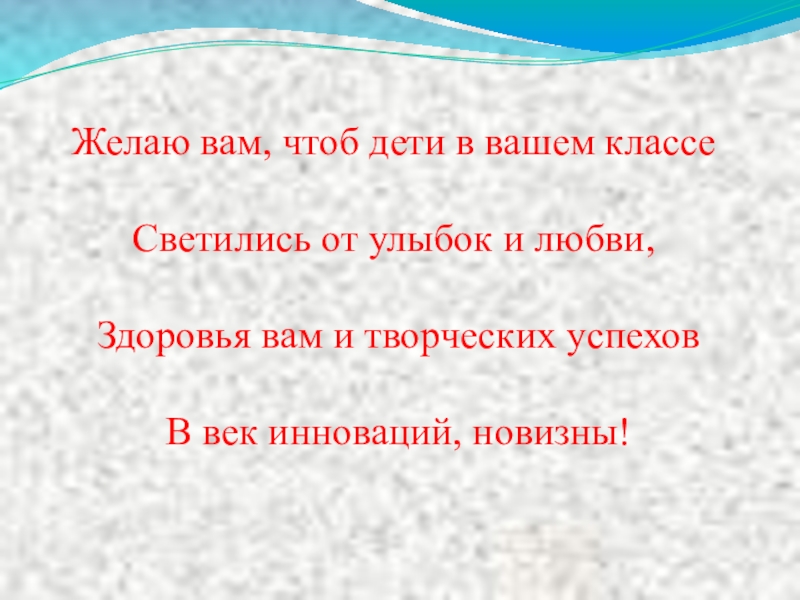 Желаю вам, чтоб дети в вашем классе

Светились от улыбок и любви,

Здоровья вам и творческих успехов

В век инноваций, новизны!